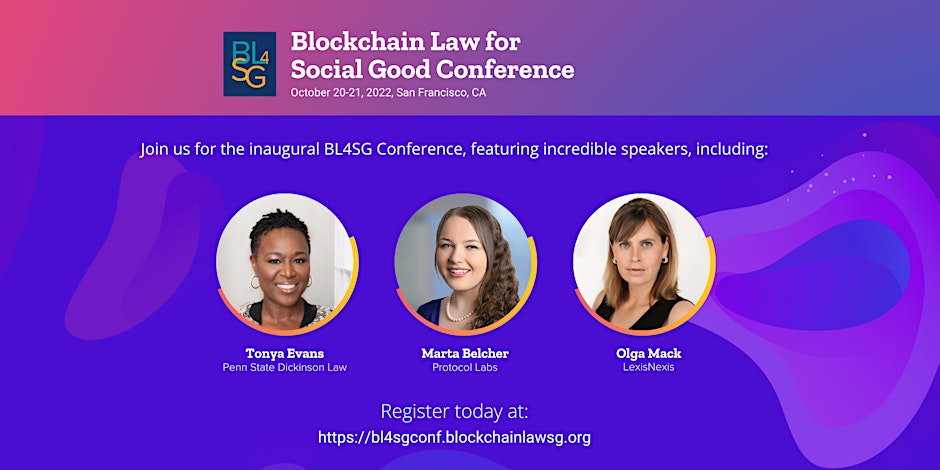 BL4SG

Blockchain Law for Social Good Conference
October 20-21, 2022, San Francisco, CA

Join us for the inaugural BL4SG Conference, featuring incredible speakers, including:

Tonya Evans
Penn State Dickinson Law

Marta Belcher
Protocol Labs

Olga Mack
LexisNexis

Register today at:
https://bl4sgconf.blockchainlawsg.org